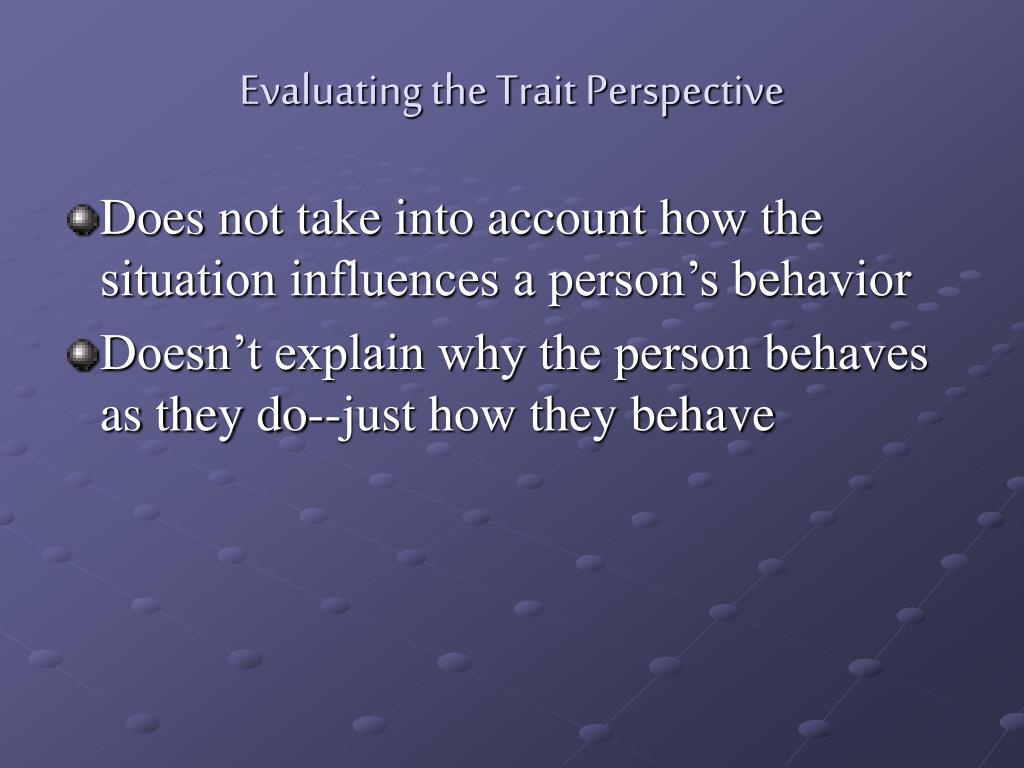 Evaluating the Trait Perspective

Does not take into account how the situation influences a person’s behavior

Doesn’t explain why the person behaves as they do--just how they behave